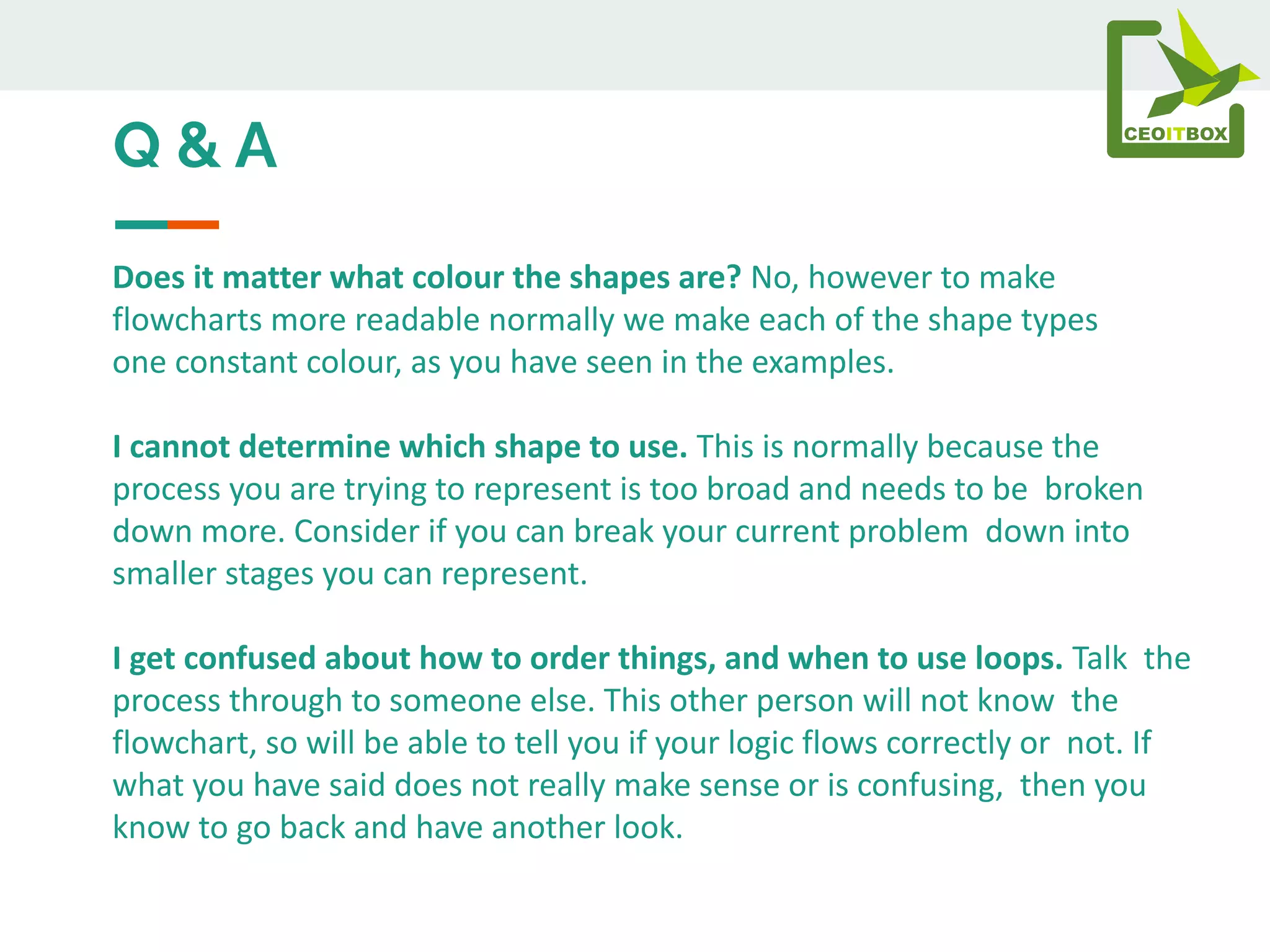 CEOITBOX

Q & A

Does it matter what colour the shapes are? No, however to make flowcharts more readable normally we make each of the shape types one constant colour, as you have seen in the examples.

I cannot determine which shape to use. This is normally because the process you are trying to represent is too broad and needs to be broken down more. Consider if you can break your current problem down into smaller stages you can represent.

I get confused about how to order things, and when to use loops. Talk the process through to someone else. This other person will not know the flowchart, so will be able to tell you if your logic flows correctly or not. If what you have said does not really make sense or is confusing, then you know to go back and have another look.